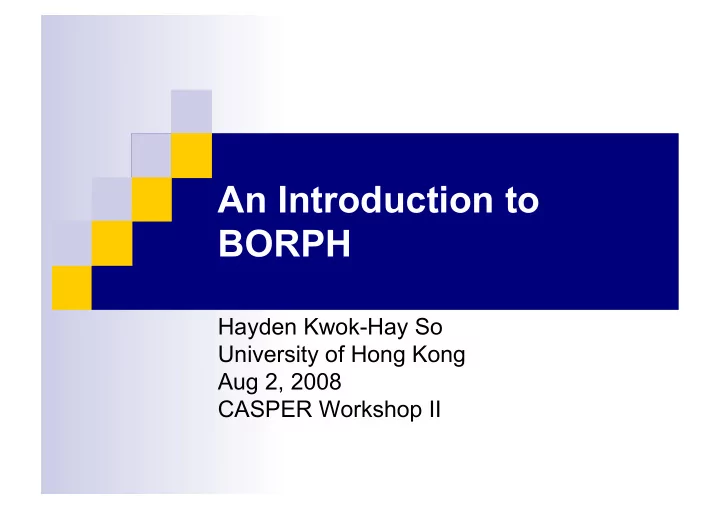 An Introduction to BORPH

Hayden Kwok-Hay So
University of Hong Kong
Aug 2, 2008
CASPER Workshop II